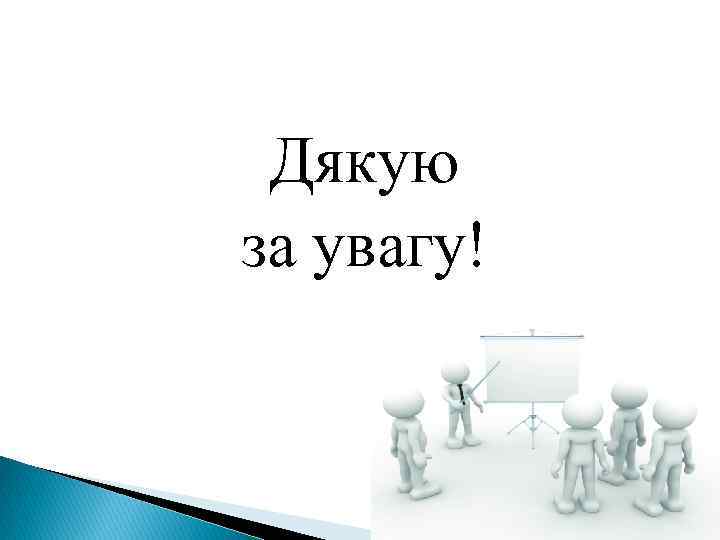 Дякую
за увагу!